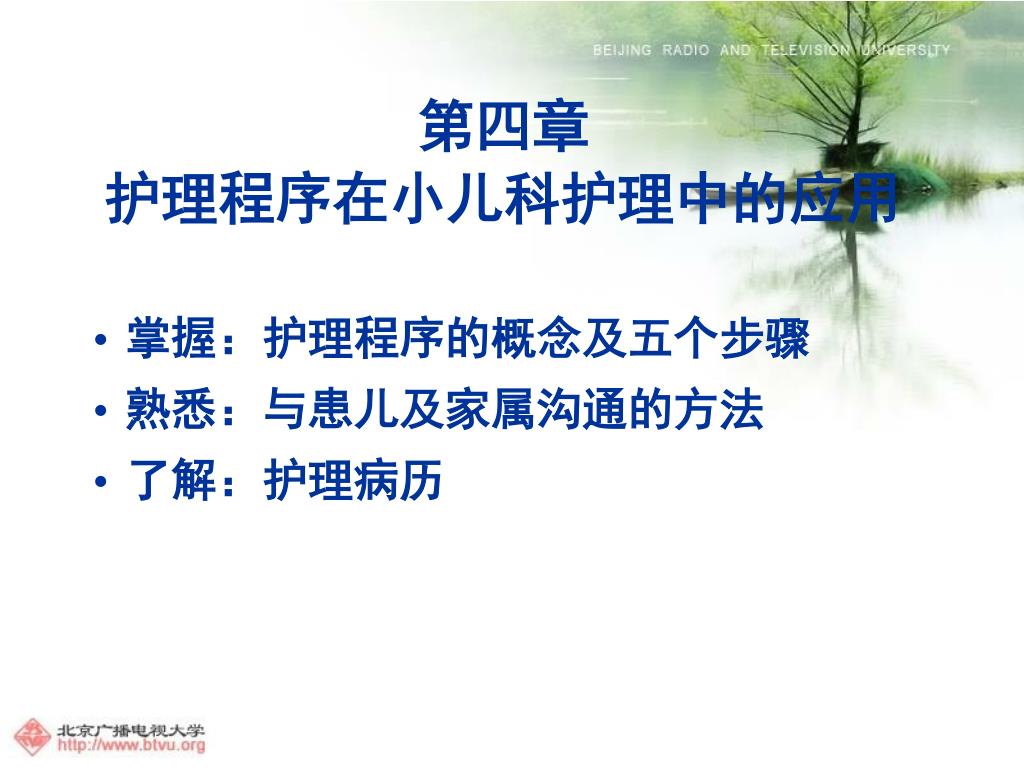 BEIJING RADIO AND TELEVISION UNIVERSITY

第四章
护理程序在小儿科护理中的应用

• 掌握：护理程序的概念及五个步骤
• 熟悉：与患儿及家属沟通的方法
• 了解：护理病历

北京广播电视大学
http://www.btvu.org